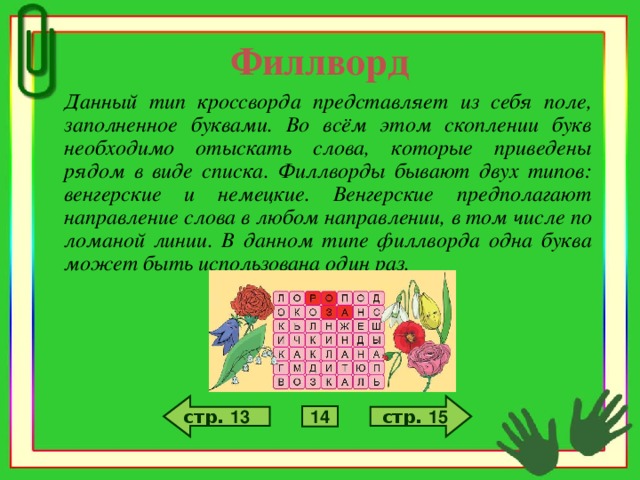 Филлворд

Данный тип кроссворда представляет из себя поле, заполненное буквами. Во всём этом скоплении букв необходимо отыскать слова, которые приведены рядом в виде списка. Филлворды бывают двух типов: венгерские и немецкие. Венгерские предполагают направление слова в любом направлении, в том числе по ломаной линии. В данном типе филлворда одна буква может быть использована один раз.

| Л | О | Р | О | П | О | Д |
|---|---|---|---|---|---|---|
| О | К | О | З | А | Н | С |
| К | Ь | Л | Н | Ж | Е | Ш |
| И | Ч | К | И | Н | Д | Ы |
| К | А | К | Л | А | Н | А |
| Т | М | Д | И | Т | Ю | П |
| В | О | З | К | А | Л | Ь |

стр. 13

14

стр. 15